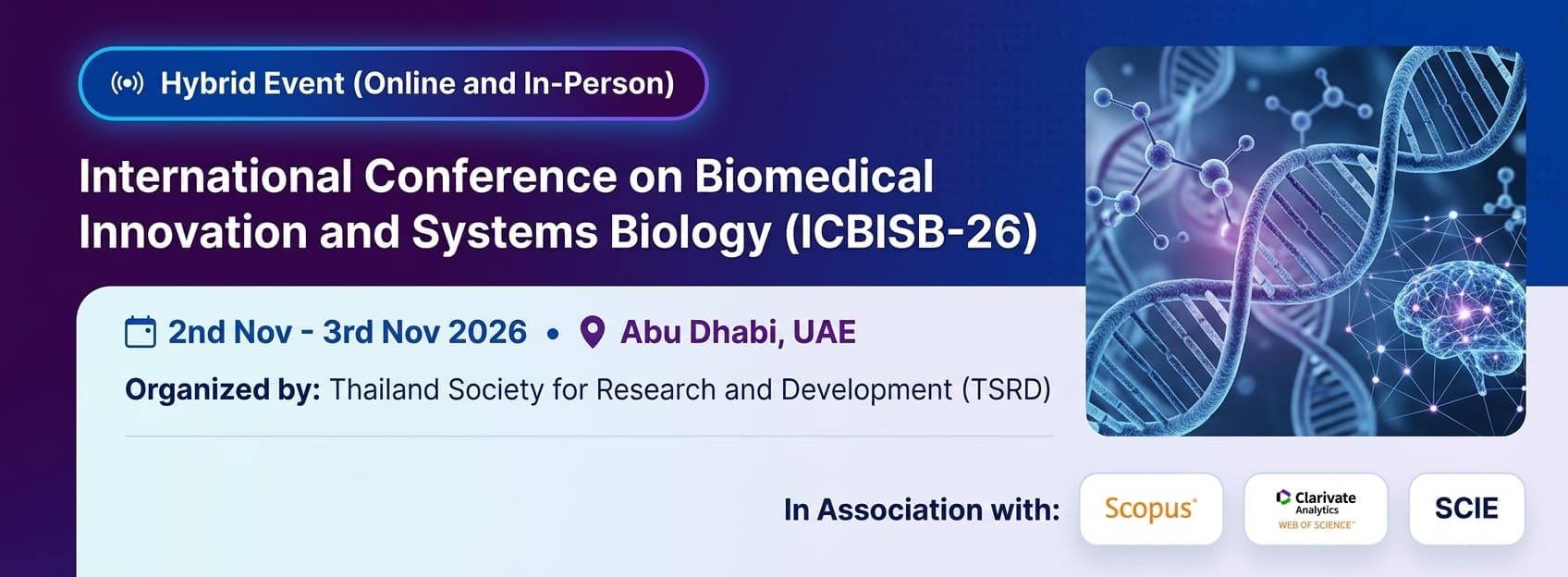 Hybrid Event (Online and In-Person)

International Conference on Biomedical Innovation and Systems Biology (ICBISB-26)

2nd Nov - 3rd Nov 2026 • Abu Dhabi, UAE

Organized by: Thailand Society for Research and Development (TSRD)

In Association with:

Scopus®

Clarivate Analytics
WEB OF SCIENCE™

SCIE